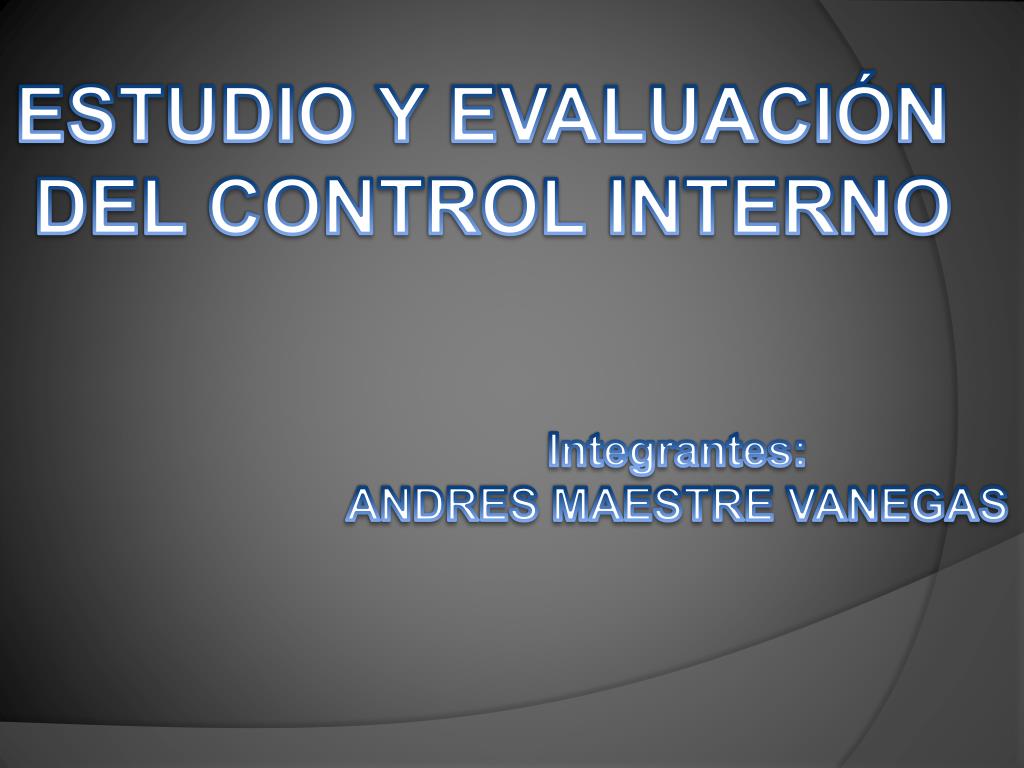 ESTUDIO Y EVALUACIÓN DEL CONTROL INTERNO

Integrantes:
ANDRES MAESTRE VANEGAS